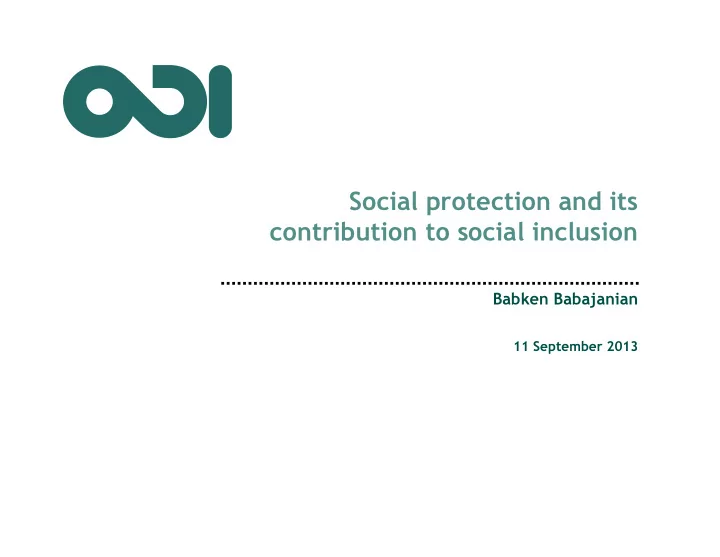 ODI

Social protection and its contribution to social inclusion

Babken Babajanian

11 September 2013